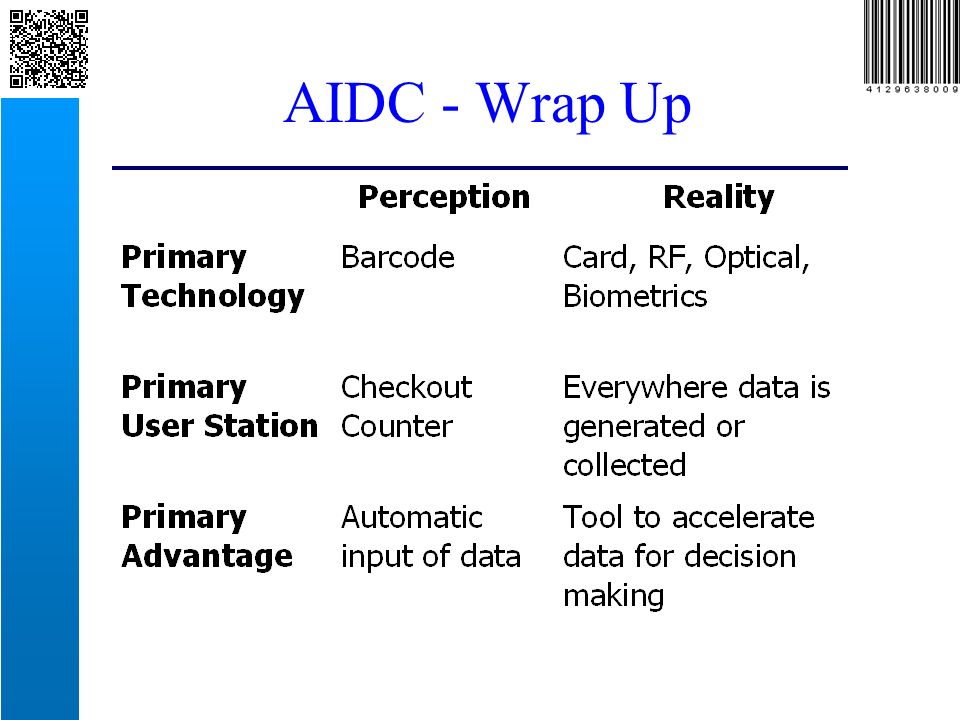 4129638009

AIDC - Wrap Up

| | Perception | Reality |
|---|---|---|
| Primary Technology | Barcode | Card, RF, Optical, Biometrics |
| Primary User Station | Checkout Counter | Everywhere data is generated or collected |
| Primary Advantage | Automatic input of data | Tool to accelerate data for decision making |